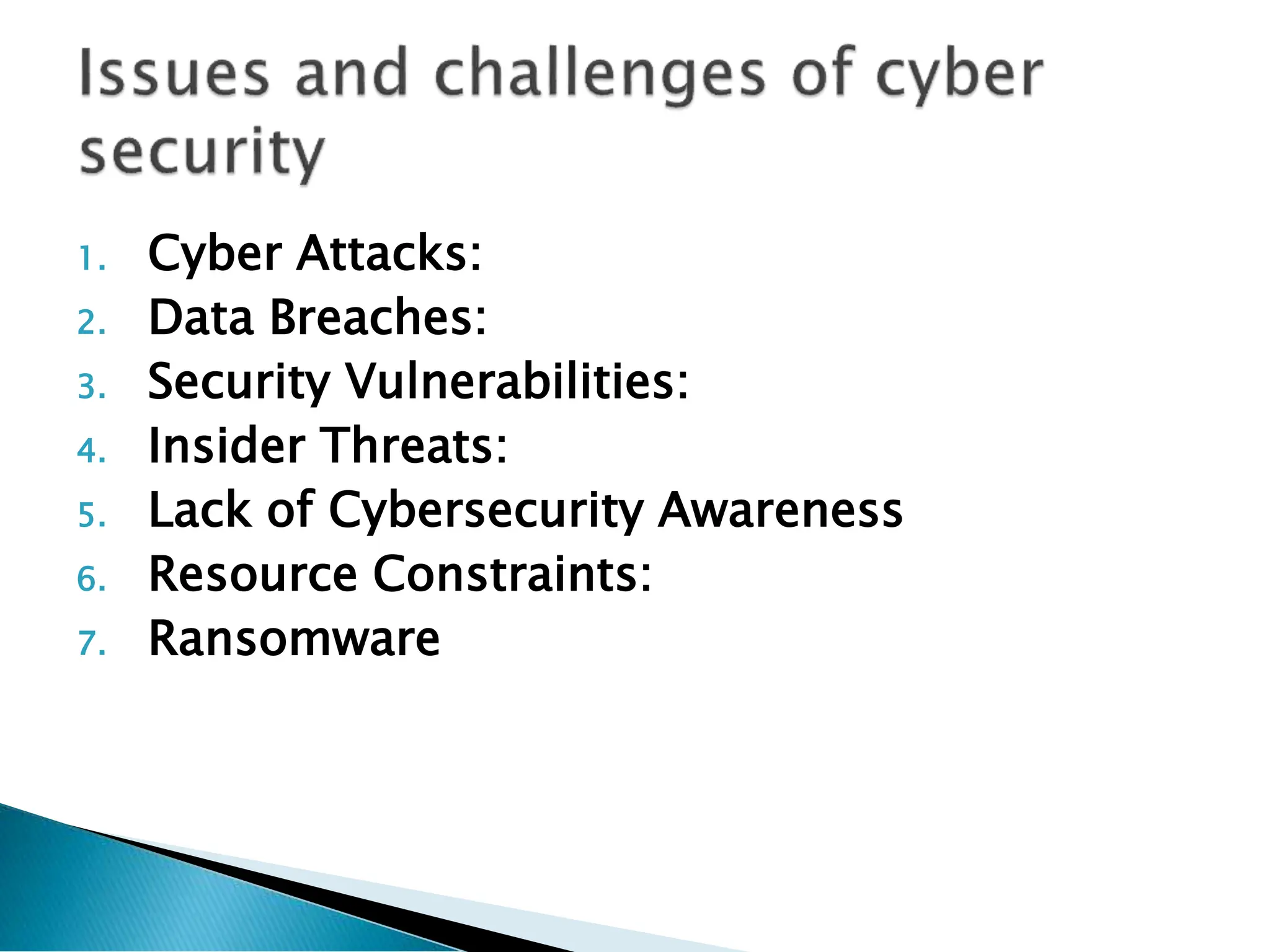 Issues and challenges of cyber security

1. Cyber Attacks:
2. Data Breaches:
3. Security Vulnerabilities:
4. Insider Threats:
5. Lack of Cybersecurity Awareness
6. Resource Constraints:
7. Ransomware